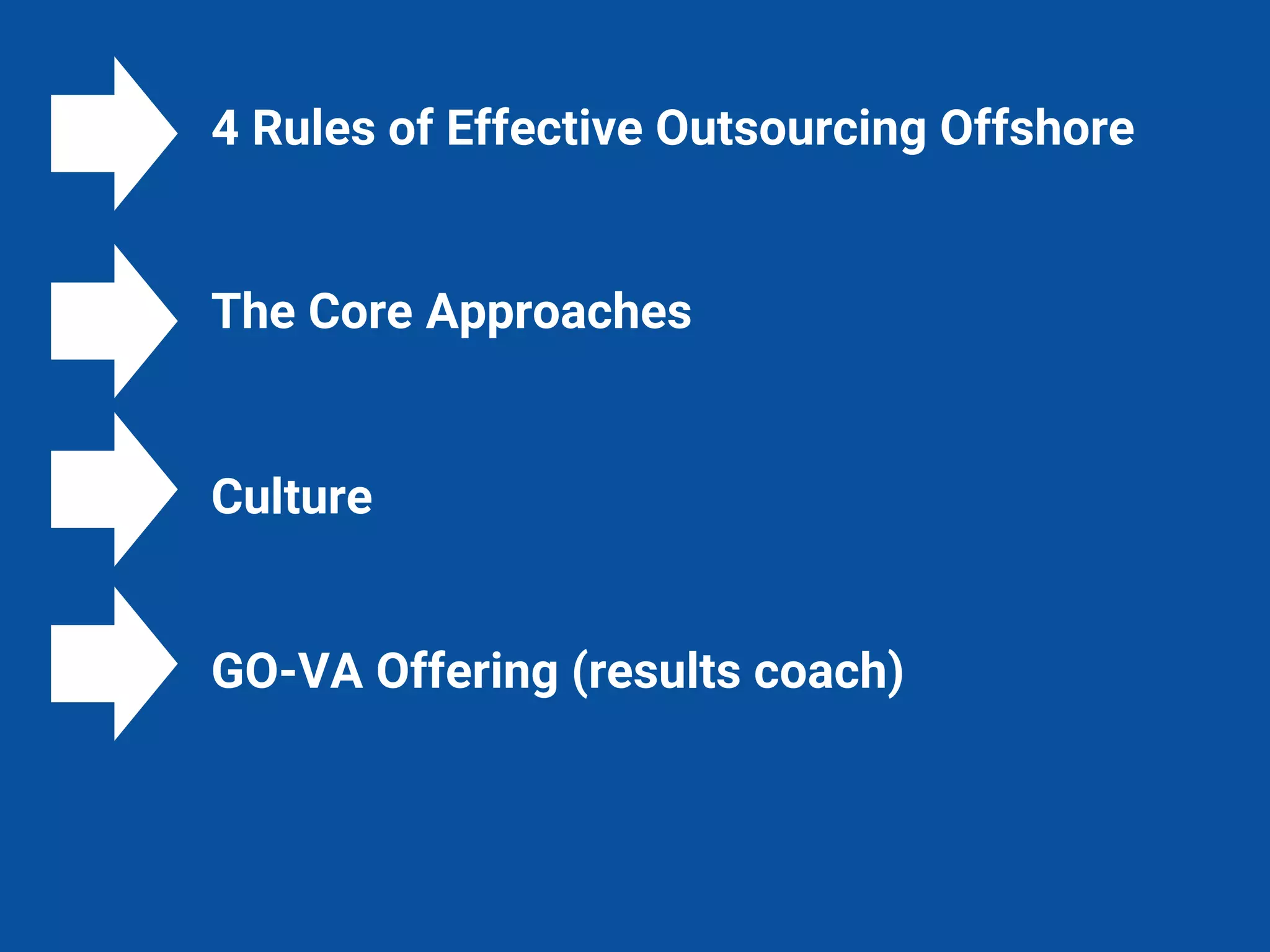 4 Rules of Effective Outsourcing Offshore

The Core Approaches

Culture

GO-VA Offering (results coach)